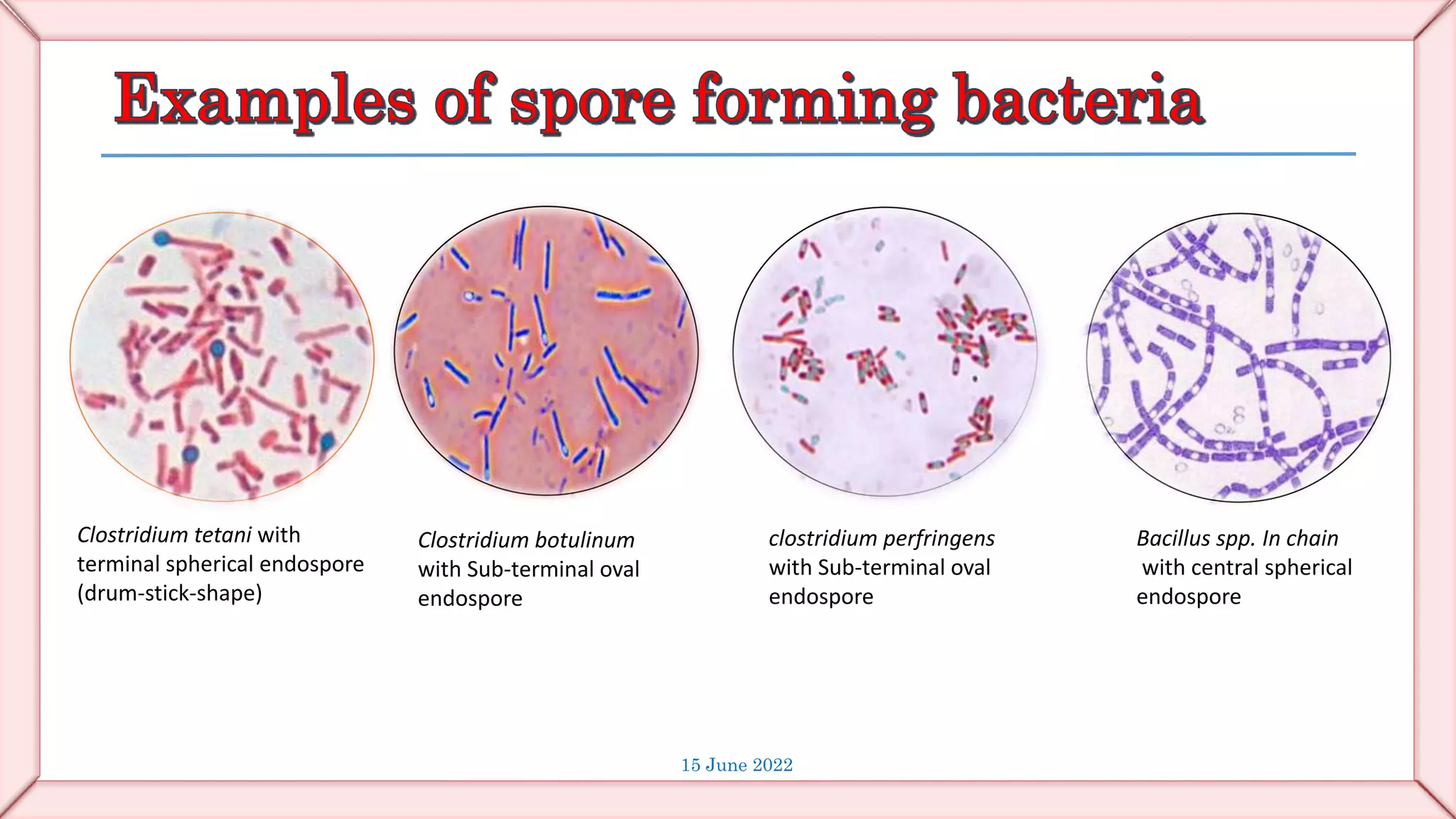 Examples of spore forming bacteria

Clostridium tetani with terminal spherical endospore (drum-stick-shape)

Clostridium botulinum with Sub-terminal oval endospore

clostridium perfringens with Sub-terminal oval endospore

Bacillus spp. In chain with central spherical endospore

15 June 2022